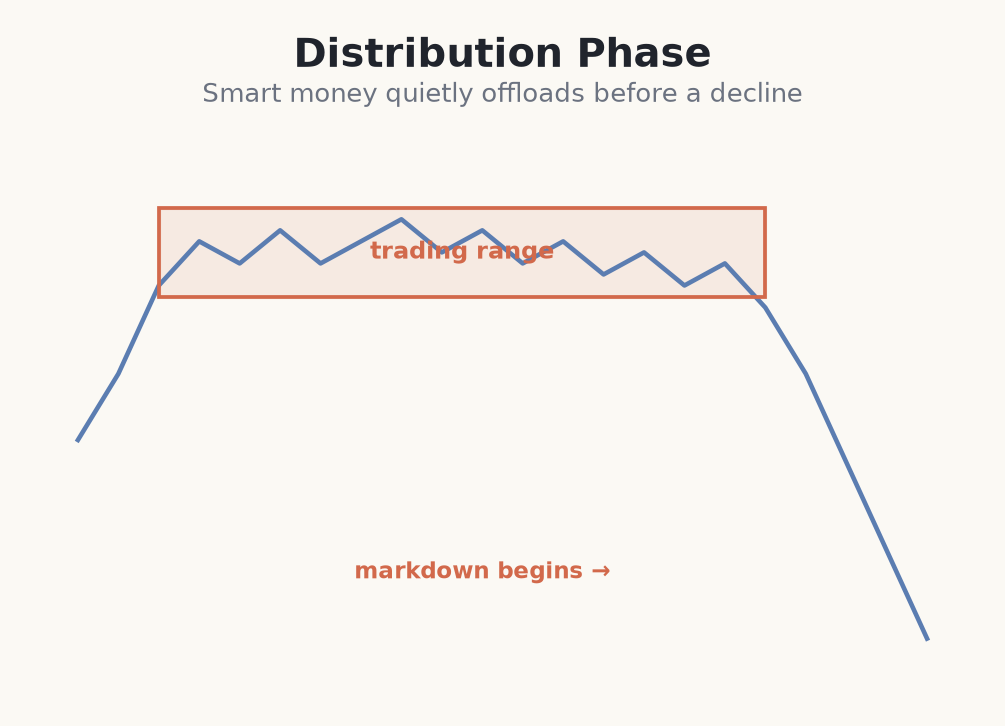 Distribution Phase

Smart money quietly offloads before a decline

trading range

markdown begins →